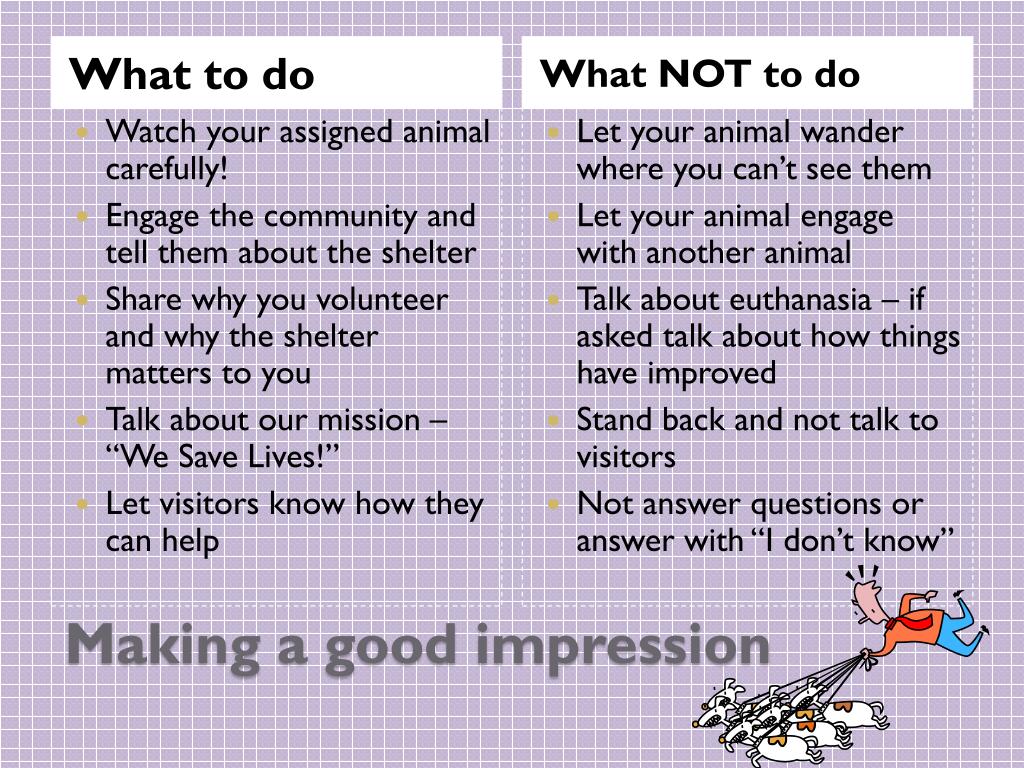 What to do

- Watch your assigned animal carefully!
- Engage the community and tell them about the shelter
- Share why you volunteer and why the shelter matters to you
- Talk about our mission – “We Save Lives!”
- Let visitors know how they can help

What NOT to do

- Let your animal wander where you can’t see them
- Let your animal engage with another animal
- Talk about euthanasia – if asked talk about how things have improved
- Stand back and not talk to visitors
- Not answer questions or answer with “I don’t know”

Making a good impression